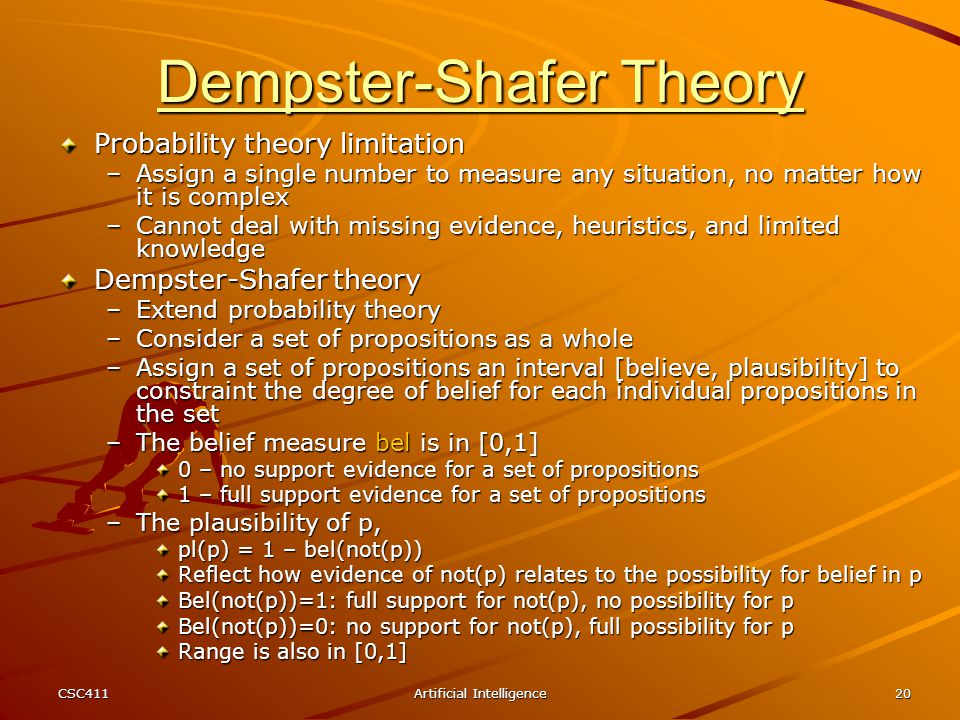 Dempster-Shafer Theory

Probability theory limitation
– Assign a single number to measure any situation, no matter how it is complex
– Cannot deal with missing evidence, heuristics, and limited knowledge

Dempster-Shafer theory
– Extend probability theory
– Consider a set of propositions as a whole
– Assign a set of propositions an interval [believe, plausibility] to constraint the degree of belief for each individual propositions in the set
– The belief measure bel is in [0,1]
0 – no support evidence for a set of propositions
1 – full support evidence for a set of propositions
– The plausibility of p,
pl(p) = 1 – bel(not(p))
Reflect how evidence of not(p) relates to the possibility for belief in p
Bel(not(p))=1: full support for not(p), no possibility for p
Bel(not(p))=0: no support for not(p), full possibility for p
Range is also in [0,1]

CSC411 Artificial Intelligence 20